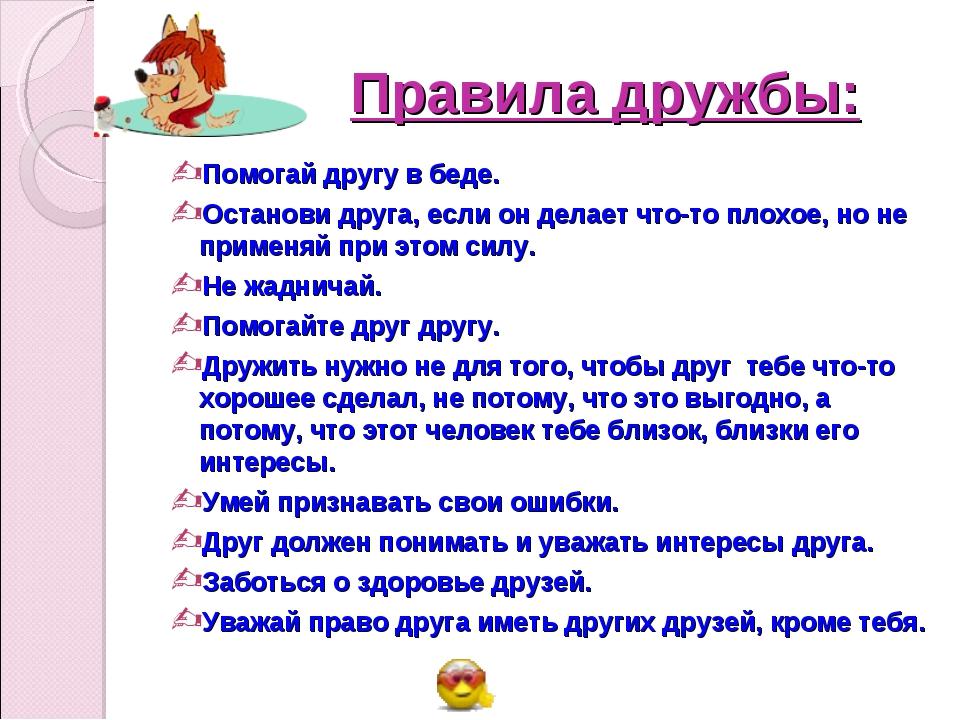 Правила дружбы:

Помогай другу в беде.

Останови друга, если он делает что-то плохое, но не применяй при этом силу.

Не жадничай.

Помогайте друг другу.

Дружить нужно не для того, чтобы друг тебе что-то хорошее сделал, не потому, что это выгодно, а потому, что этот человек тебе близок, близки его интересы.

Умей признавать свои ошибки.

Друг должен понимать и уважать интересы друга.

Заботься о здоровье друзей.

Уважай право друга иметь других друзей, кроме тебя.